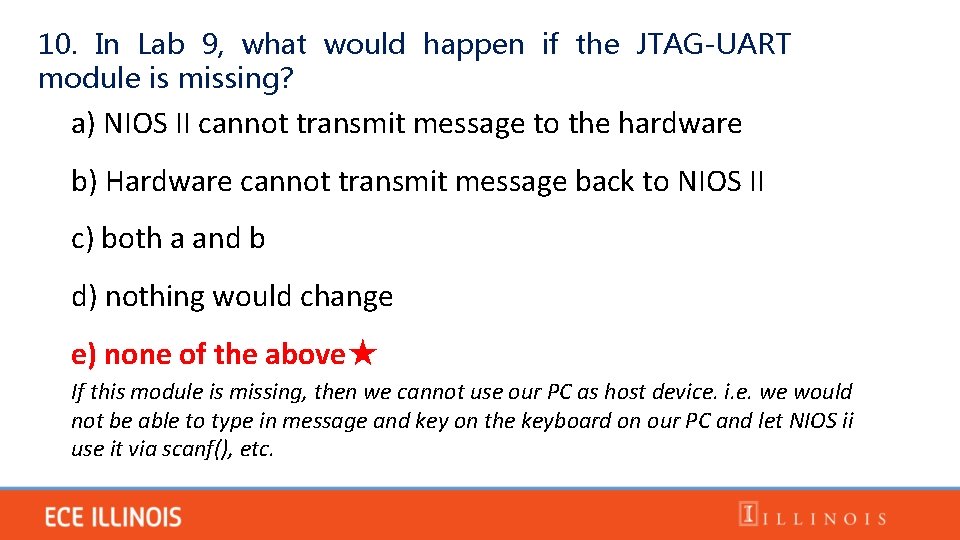 10. In Lab 9, what would happen if the JTAG-UART module is missing?

a) NIOS II cannot transmit message to the hardware

b) Hardware cannot transmit message back to NIOS II

c) both a and b

d) nothing would change

e) none of the above★

If this module is missing, then we cannot use our PC as host device. i.e. we would not be able to type in message and key on the keyboard on our PC and let NIOS ii use it via scanf(), etc.

ECE ILLINOIS

I ILLINOIS